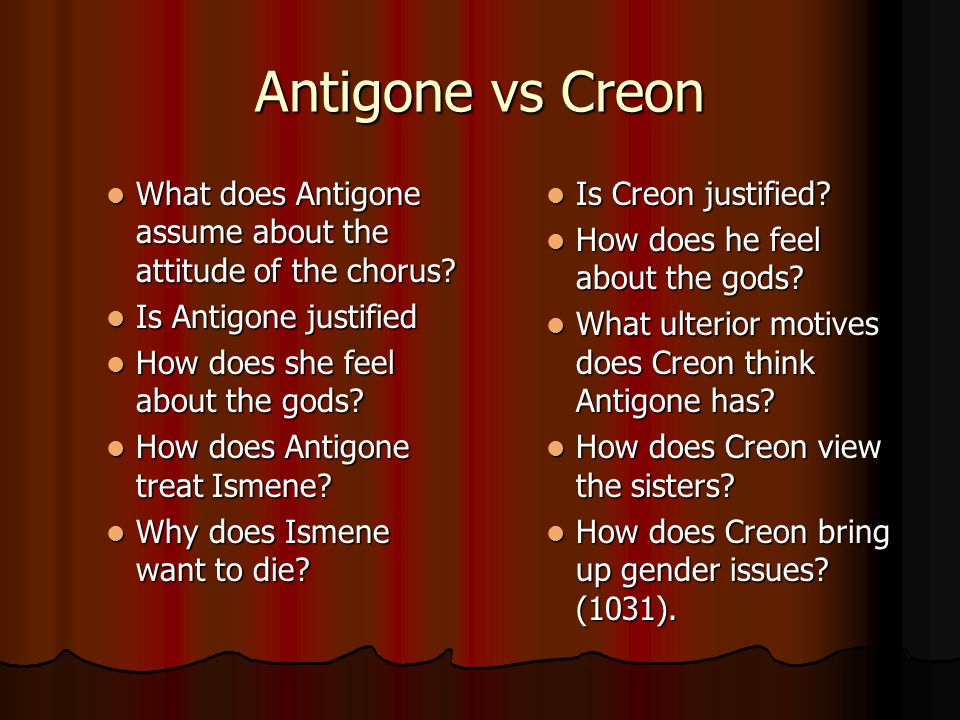 Antigone vs Creon

- What does Antigone assume about the attitude of the chorus?
- Is Antigone justified
- How does she feel about the gods?
- How does Antigone treat Ismene?
- Why does Ismene want to die?

- Is Creon justified?
- How does he feel about the gods?
- What ulterior motives does Creon think Antigone has?
- How does Creon view the sisters?
- How does Creon bring up gender issues? (1031).